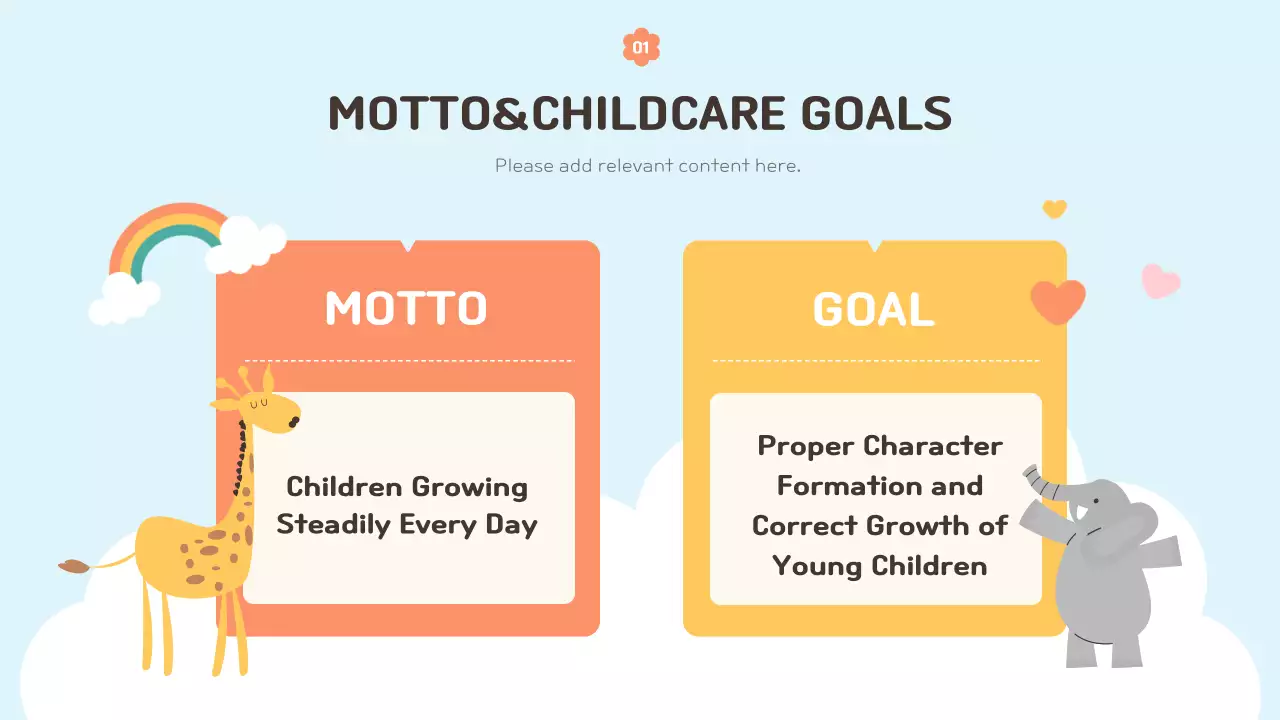 01

MOTTO&CHILDCARE GOALS

Please add relevant content here.

MOTTO

Children Growing Steadily Every Day

GOAL

Proper Character Formation and Correct Growth of Young Children